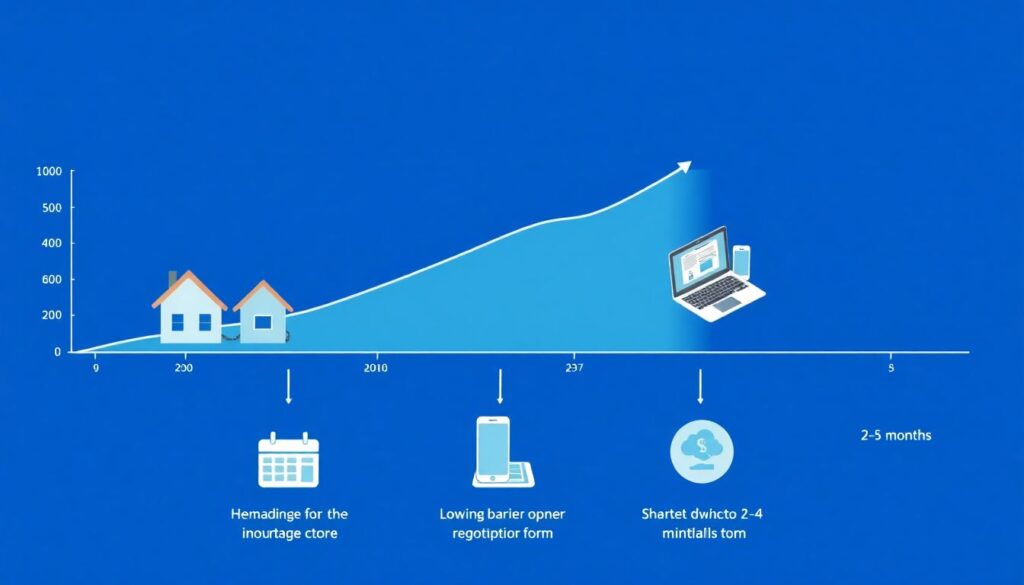 1000
500
400
600
200
0

9
200
2010
237
5

2-5 months

Hemadinge for the inourtage ctore

Lowing barier opner regotiptior form

Shartet dwhcto 2-4 mintlalls tom